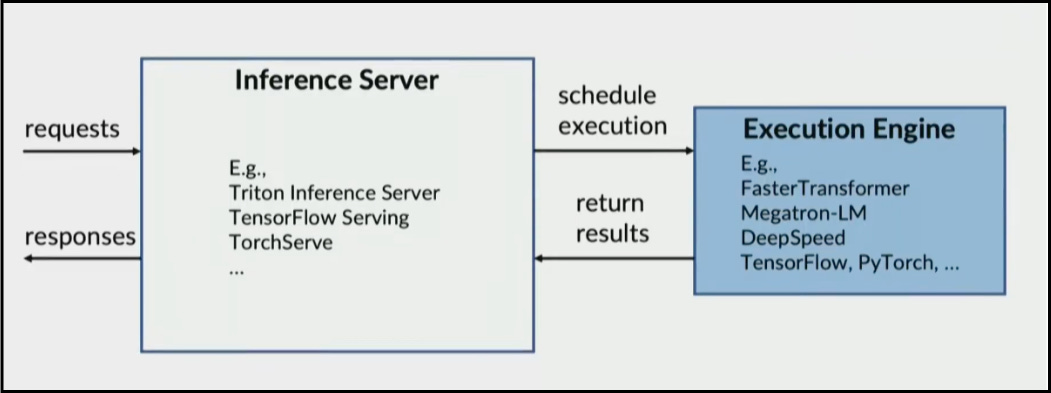 requests

responses

Inference Server

E.g.,
Triton Inference Server
TensorFlow Serving
TorchServe
...

schedule execution

return results

Execution Engine

E.g.,
FasterTransformer
Megatron-LM
DeepSpeed
TensorFlow, PyTorch, ...